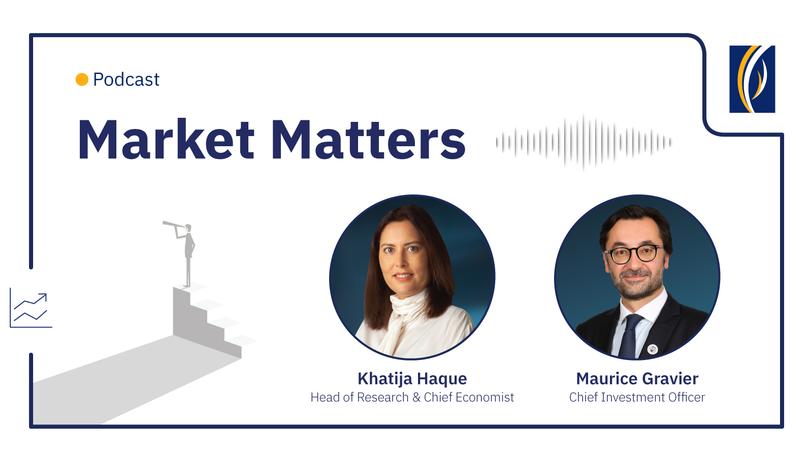 Podcast

Market Matters

Khatija Haque
Head of Research & Chief Economist

Maurice Gravier
Chief Investment Officer